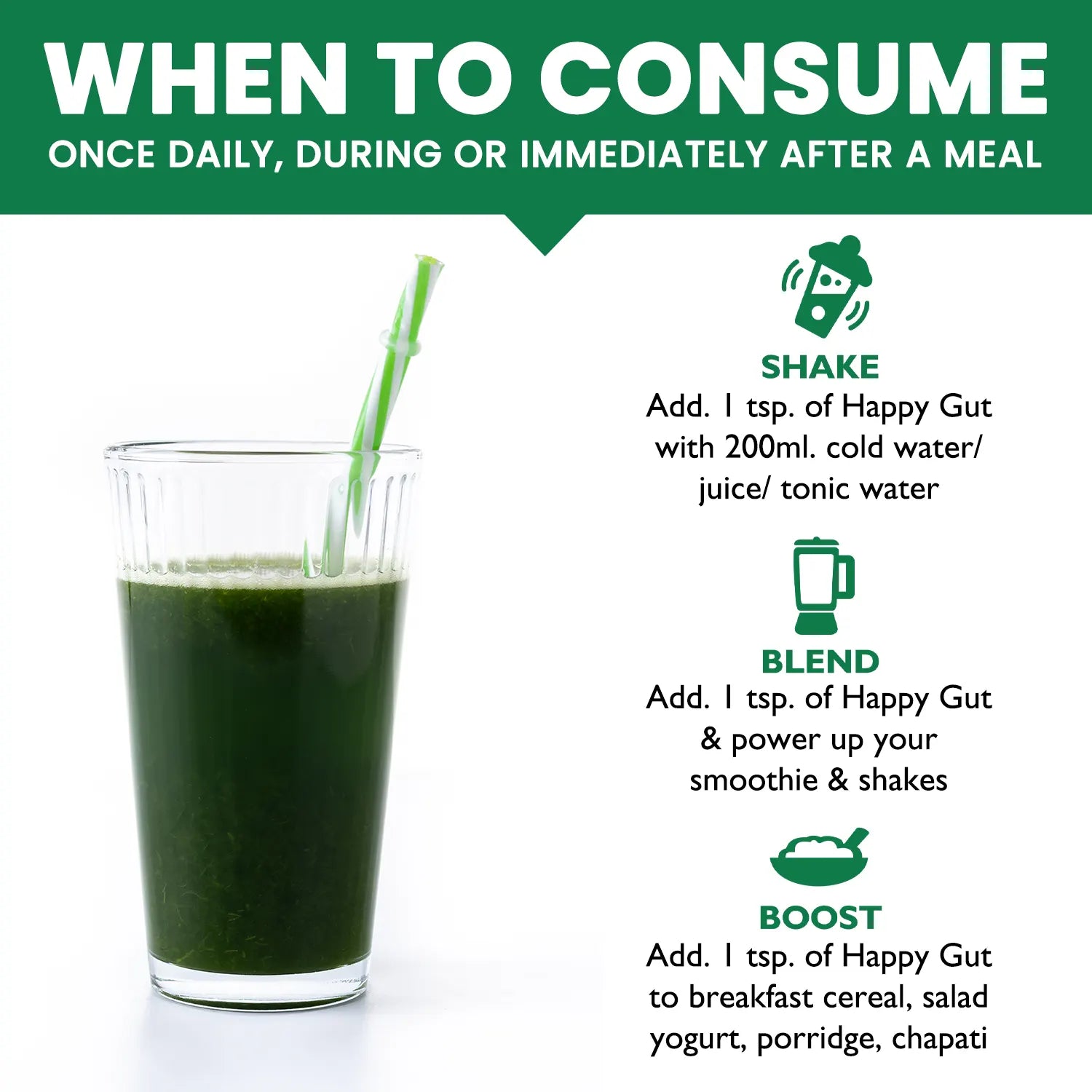 WHEN TO CONSUME
ONCE DAILY, DURING OR IMMEDIATELY AFTER A MEAL

SHAKE
Add. 1 tsp. of Happy Gut with 200ml. cold water/ juice/ tonic water

BLEND
Add. 1 tsp. of Happy Gut & power up your smoothie & shakes

BOOST
Add. 1 tsp. of Happy Gut to breakfast cereal, salad yogurt, porridge, chapati